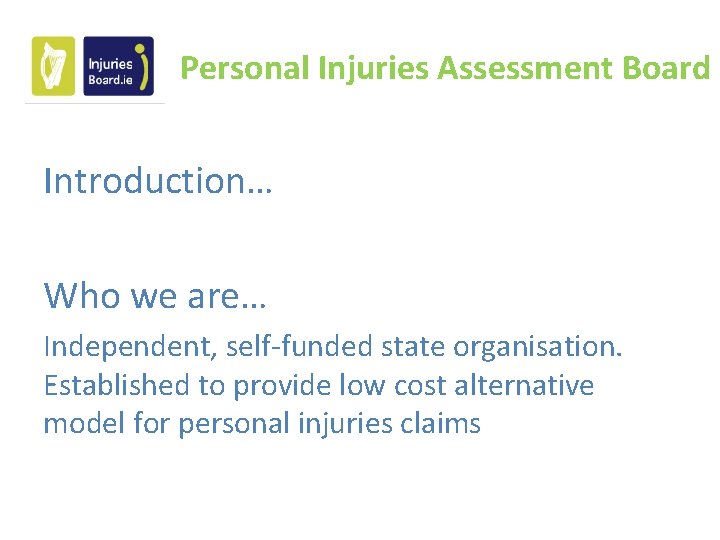 Injuries Board.ie

Personal Injuries Assessment Board

Introduction…

Who we are…

Independent, self-funded state organisation. Established to provide low cost alternative model for personal injuries claims